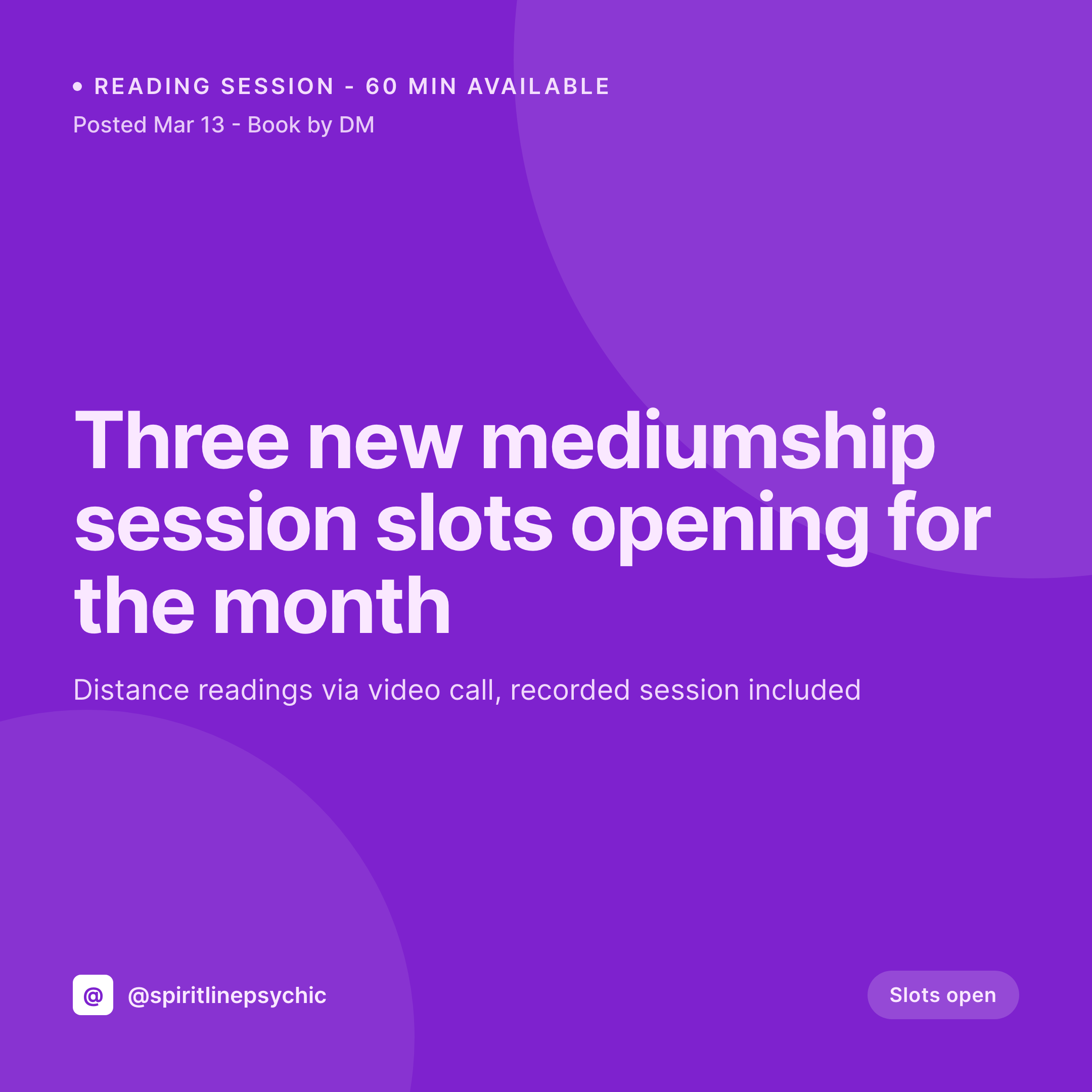 • READING SESSION - 60 MIN AVAILABLE

Posted Mar 13 - Book by DM

Three new mediumship session slots opening for the month

Distance readings via video call, recorded session included

@ @spiritlinepsychic

Slots open